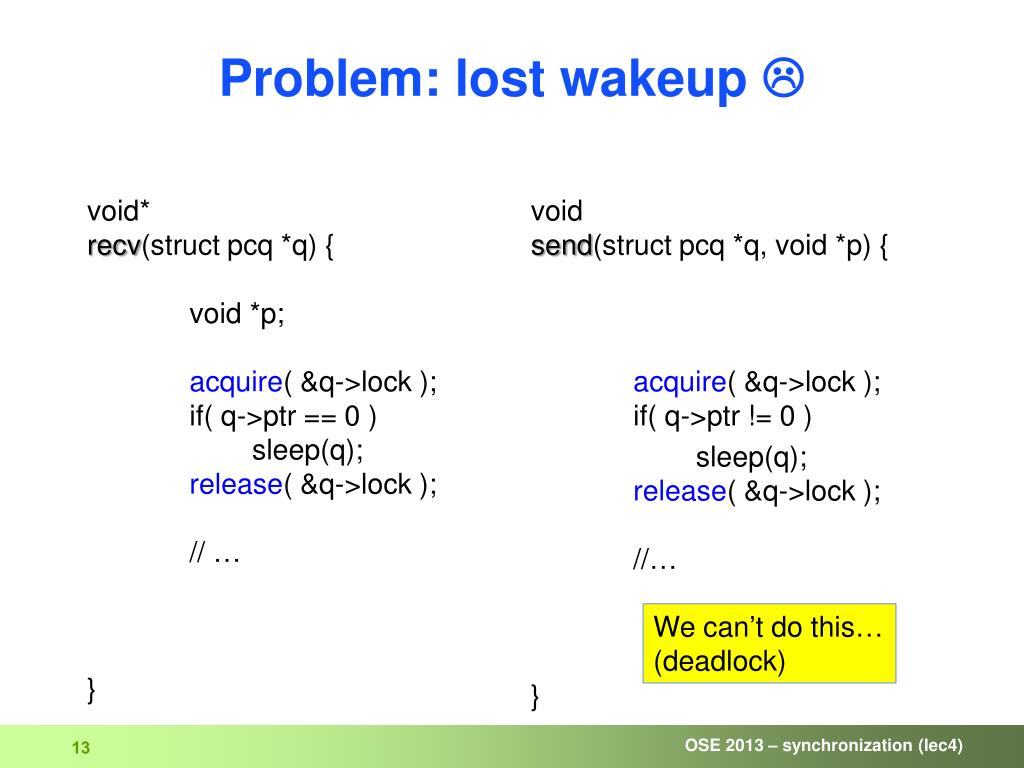 Problem: lost wakeup ☹

void*
recv(struct pcq *q) {

void *p;

acquire( &q->lock );
if( q->ptr == 0 )
sleep(q);
release( &q->lock );

// …

}

void
send(struct pcq *q, void *p) {

acquire( &q->lock );
if( q->ptr != 0 )
sleep(q);
release( &q->lock );

//…

We can't do this…
(deadlock)

}

13

OSE 2013 – synchronization (lec4)